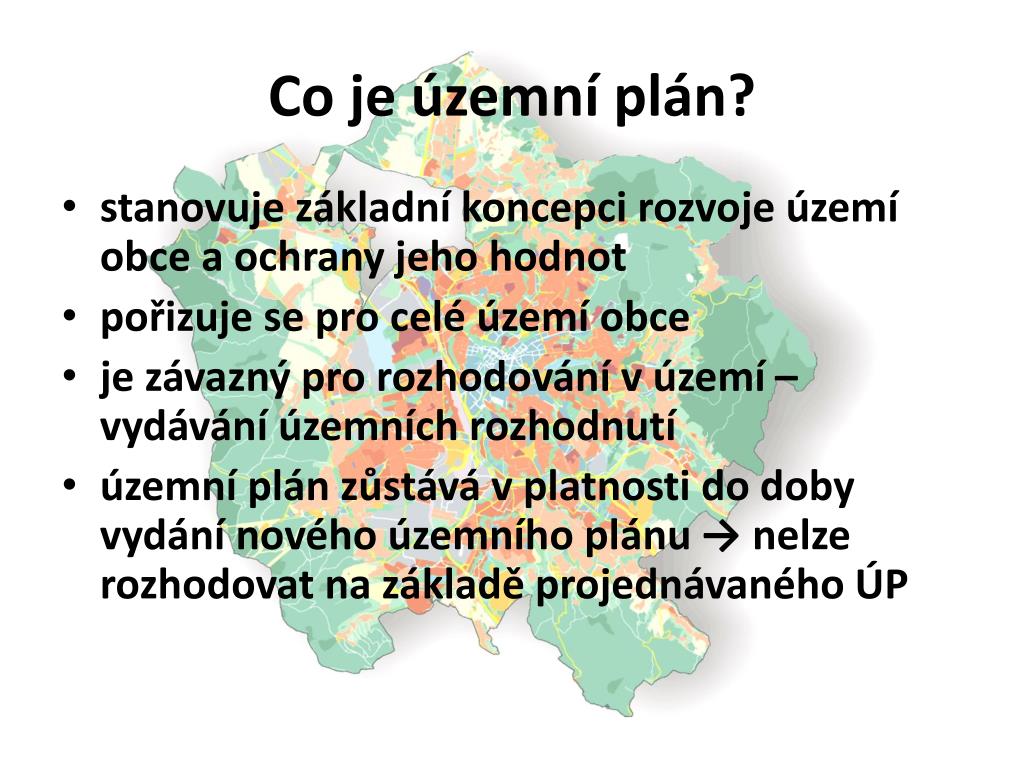 Co je územní plán?

• stanovuje základní koncepci rozvoje území obce a ochrany jeho hodnot
• pořizuje se pro celé území obce
• je závazný pro rozhodování v území – vydávání územních rozhodnutí
• územní plán zůstává v platnosti do doby vydání nového územního plánu → nelze rozhodovat na základě projednávaného ÚP